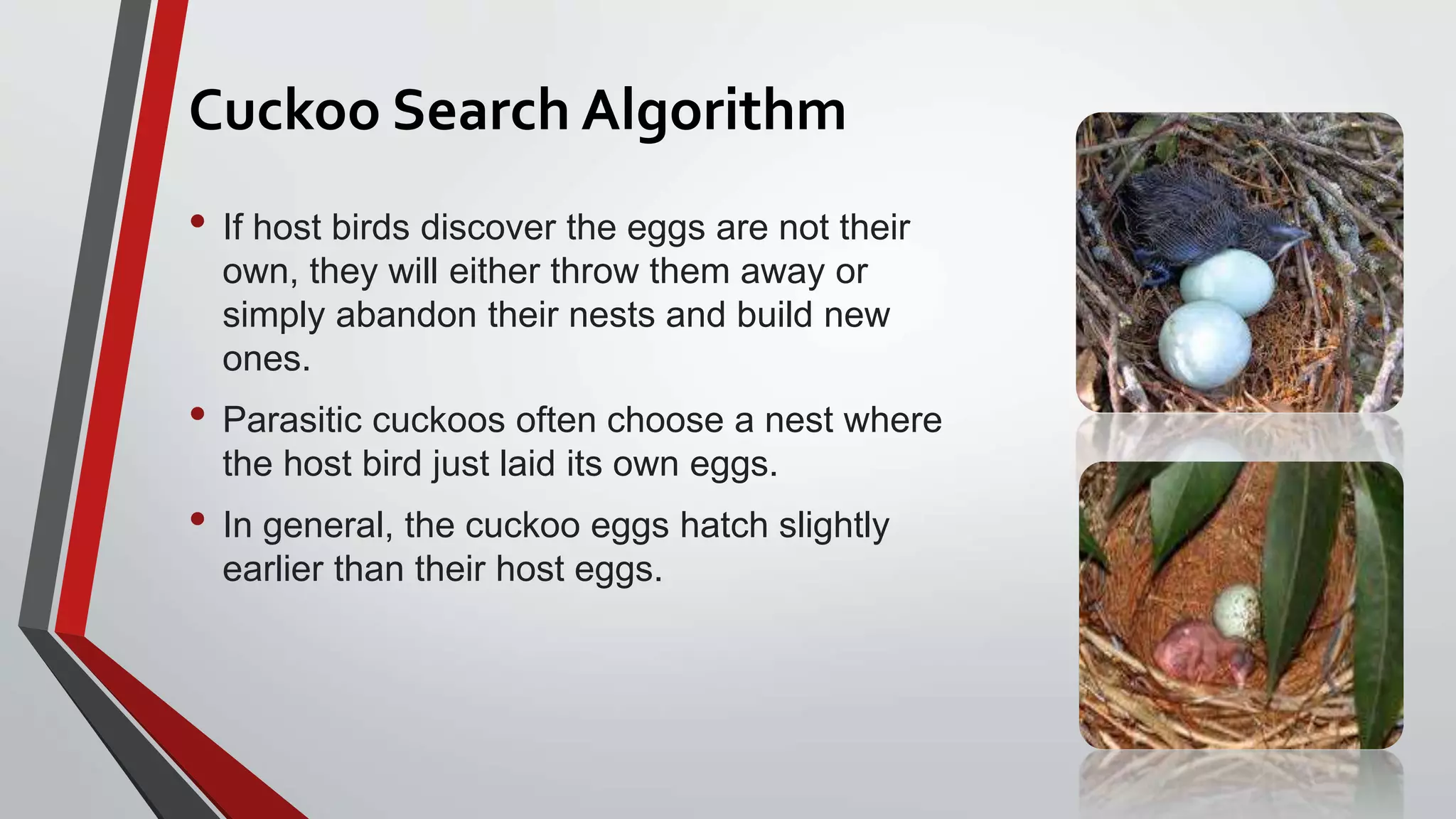 Cuckoo Search Algorithm

• If host birds discover the eggs are not their own, they will either throw them away or simply abandon their nests and build new ones.

• Parasitic cuckoos often choose a nest where the host bird just laid its own eggs.

• In general, the cuckoo eggs hatch slightly earlier than their host eggs.